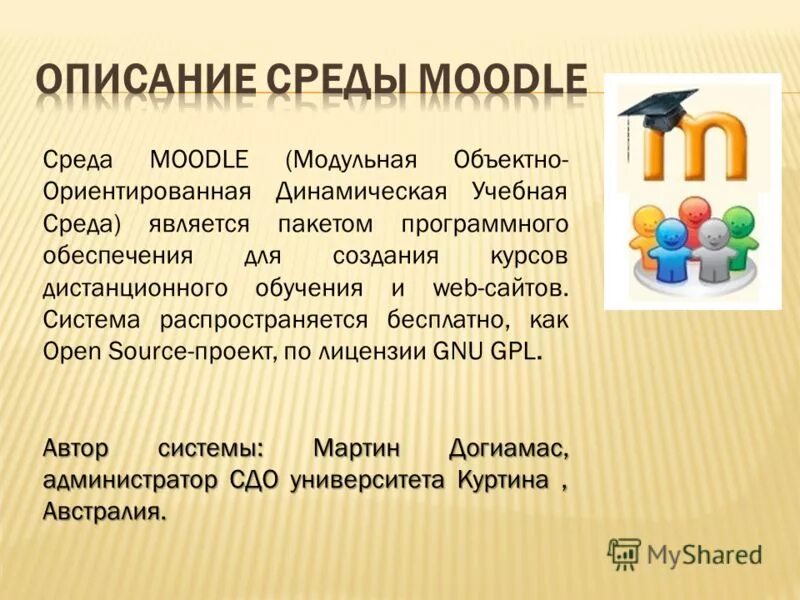 ОПИСАНИЕ СРЕДЫ MOODLE

Среда MOODLE (Модульная Объектно-Ориентированная Динамическая Учебная Среда) является пакетом программного обеспечения для создания курсов дистанционного обучения и web-сайтов. Система распространяется бесплатно, как Open Source-проект, по лицензии GNU GPL.

Автор системы: Мартин Догиамас, администратор СДО университета Куртина , Австралия.

MyShared